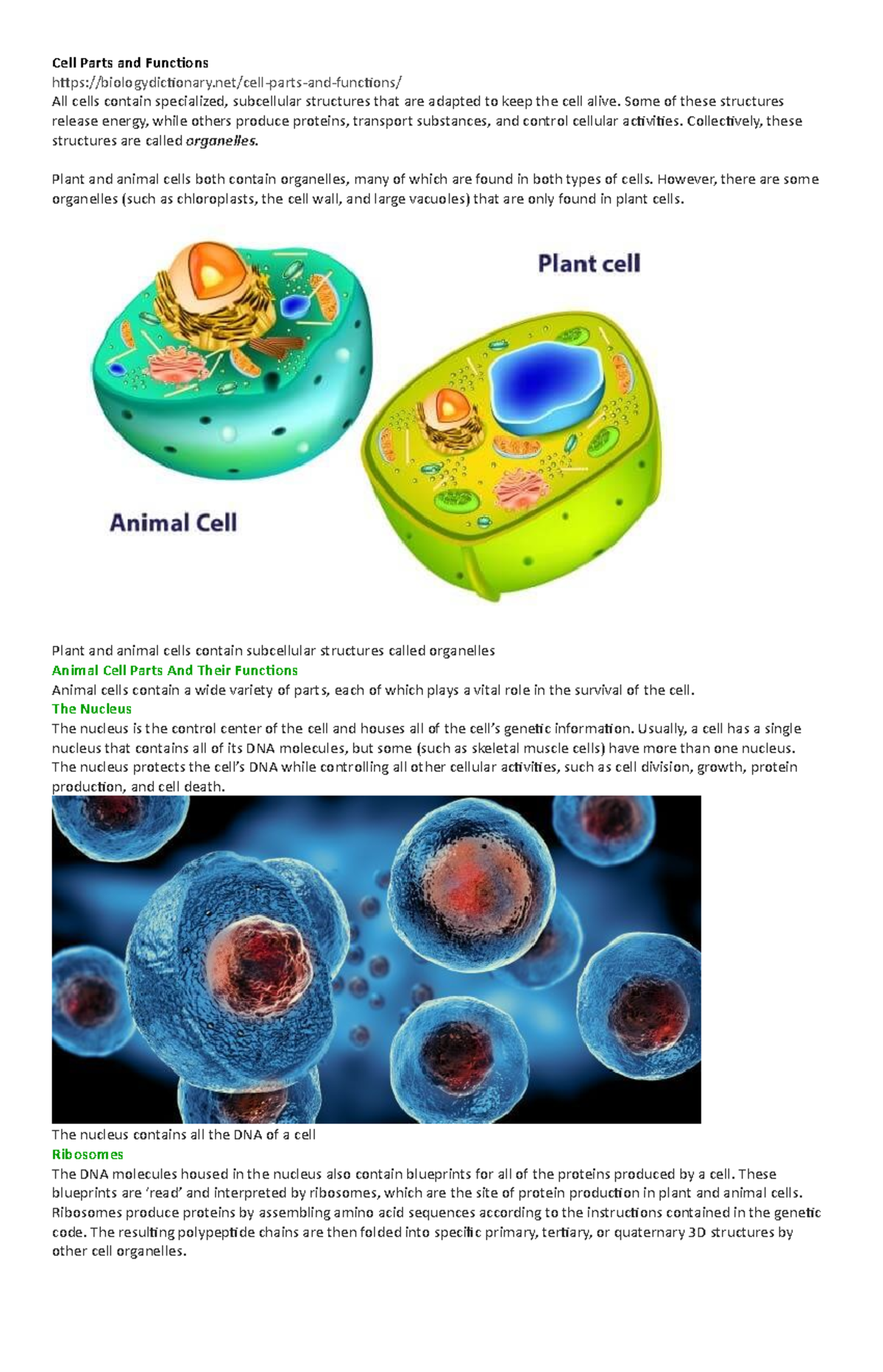 Cell Parts and Functions
https://biologydictionary.net/cell-parts-and-functions/
All cells contain specialized, subcellular structures that are adapted to keep the cell alive. Some of these structures release energy, while others produce proteins, transport substances, and control cellular activities. Collectively, these structures are called organelles.

Plant and animal cells both contain organelles, many of which are found in both types of cells. However, there are some organelles (such as chloroplasts, the cell wall, and large vacuoles) that are only found in plant cells.

Plant cell

Animal Cell

Plant and animal cells contain subcellular structures called organelles
Animal Cell Parts And Their Functions
Animal cells contain a wide variety of parts, each of which plays a vital role in the survival of the cell.
The Nucleus
The nucleus is the control center of the cell and houses all of the cell's genetic information. Usually, a cell has a single nucleus that contains all of its DNA molecules, but some (such as skeletal muscle cells) have more than one nucleus. The nucleus protects the cell's DNA while controlling all other cellular activities, such as cell division, growth, protein production, and cell death.

The nucleus contains all the DNA of a cell
Ribosomes
The DNA molecules housed in the nucleus also contain blueprints for all of the proteins produced by a cell. These blueprints are 'read' and interpreted by ribosomes, which are the site of protein production in plant and animal cells. Ribosomes produce proteins by assembling amino acid sequences according to the instructions contained in the genetic code. The resulting polypeptide chains are then folded into specific primary, tertiary, or quaternary 3D structures by other cell organelles.